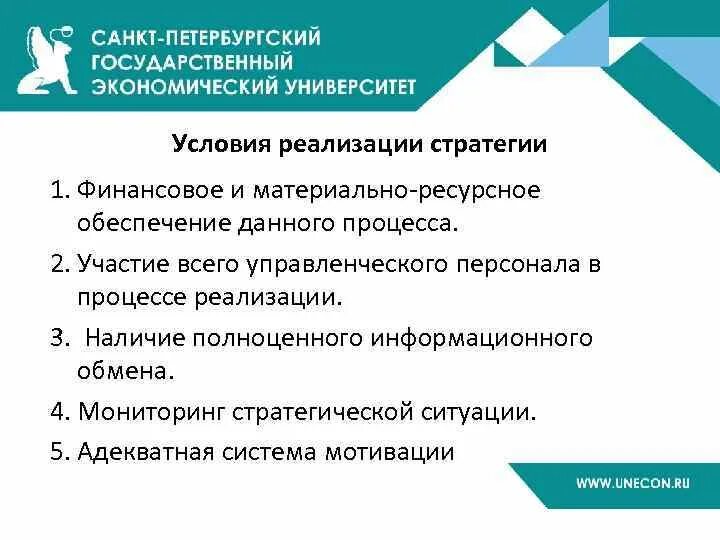 САНКТ-ПЕТЕРБУРГСКИЙ ГОСУДАРСТВЕННЫЙ ЭКОНОМИЧЕСКИЙ УНИВЕРСИТЕТ

Условия реализации стратегии

1. Финансовое и материально-ресурсное обеспечение данного процесса.
2. Участие всего управленческого персонала в процессе реализации.
3. Наличие полноценного информационного обмена.
4. Мониторинг стратегической ситуации.
5. Адекватная система мотивации

WWW.UNECON.RU